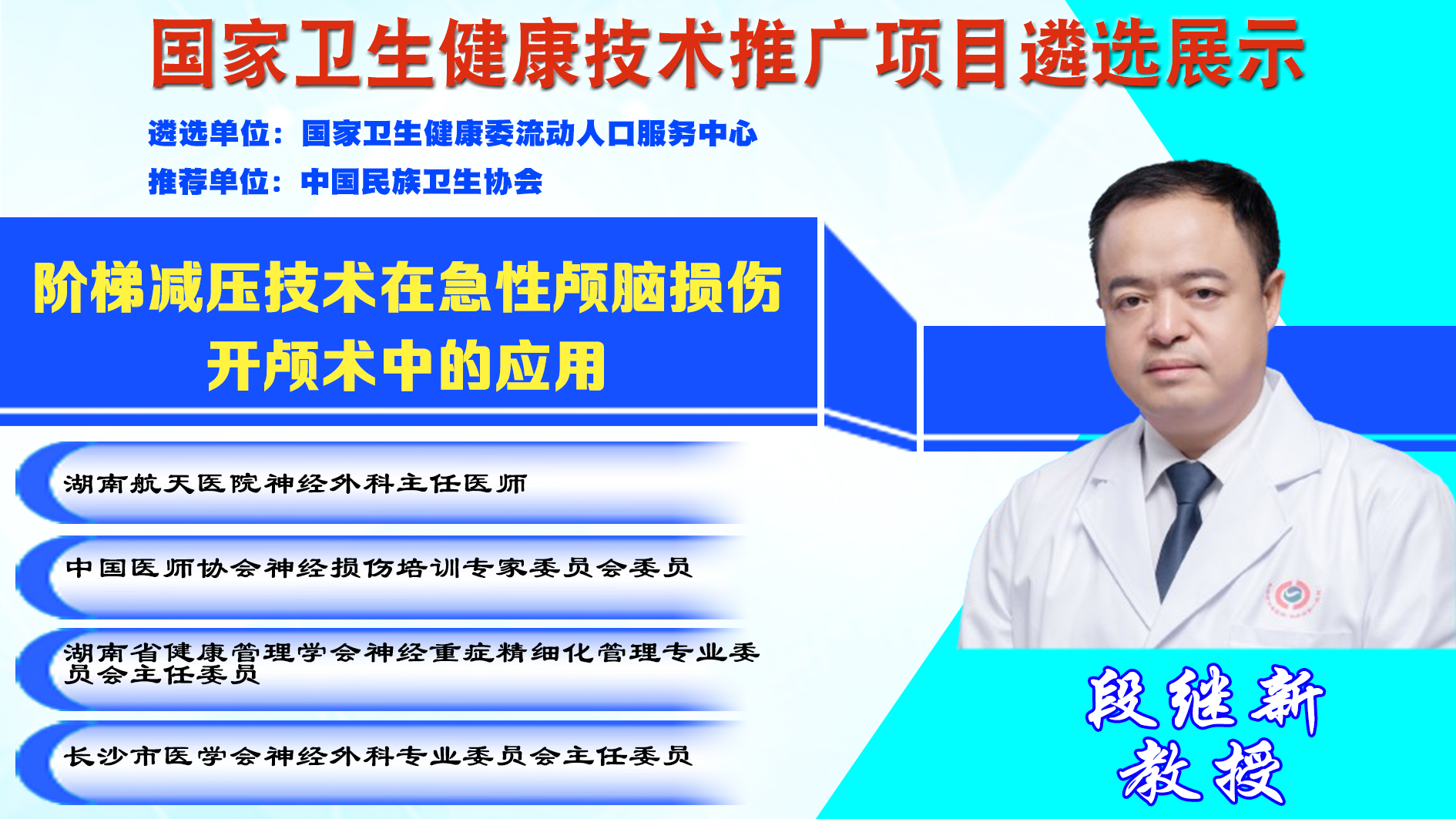 国家卫生健康技术推广项目遴选展示

遴选单位：国家卫生健康委流动人口服务中心
推荐单位：中国民族卫生协会

阶梯减压技术在急性颅脑损伤开颅术中的应用

湖南航天医院神经外科主任医师

中国医师协会神经损伤培训专家委员会委员

湖南省健康管理学会神经重症精细化管理专业委员会主任委员

长沙市医学会神经外科专业委员会主任委员

段继新
教授